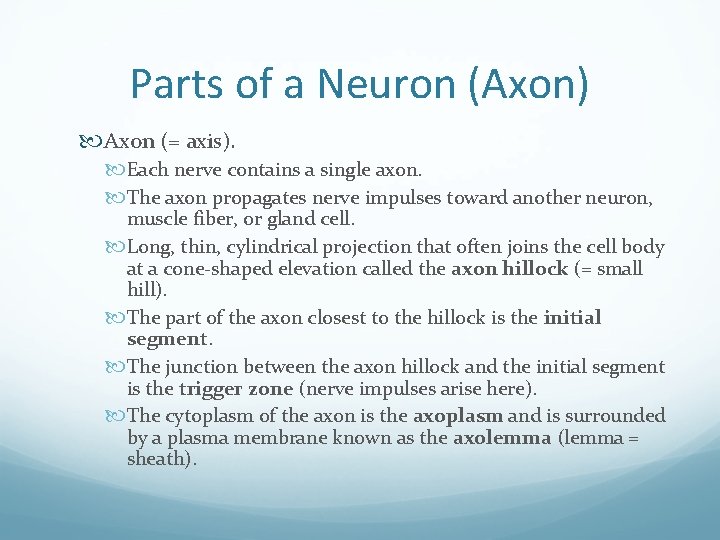 Parts of a Neuron (Axon)

Axon (= axis).

Each nerve contains a single axon.

The axon propagates nerve impulses toward another neuron, muscle fiber, or gland cell.

Long, thin, cylindrical projection that often joins the cell body at a cone-shaped elevation called the axon hillock (= small hill).

The part of the axon closest to the hillock is the initial segment.

The junction between the axon hillock and the initial segment is the trigger zone (nerve impulses arise here).

The cytoplasm of the axon is the axoplasm and is surrounded by a plasma membrane known as the axolemma (lemma = sheath).